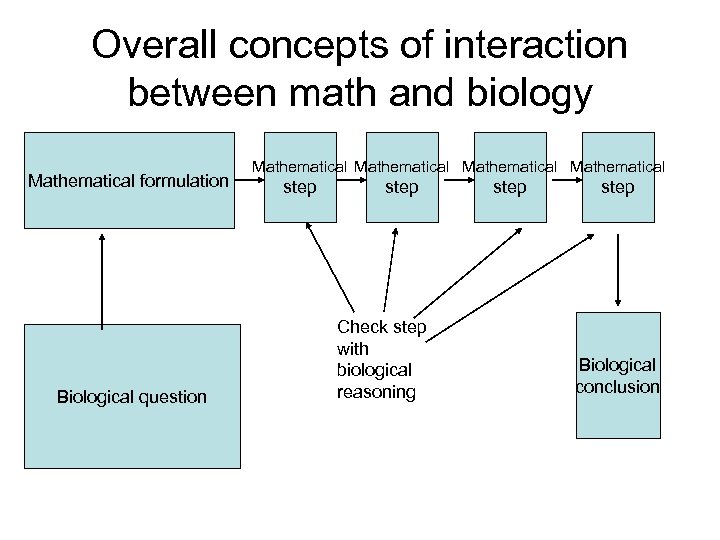 Overall concepts of interaction between math and biology

Mathematical formulation

Mathematical step

Mathematical step

Mathematical step

Mathematical step

Biological question

Check step with biological reasoning

Biological conclusion